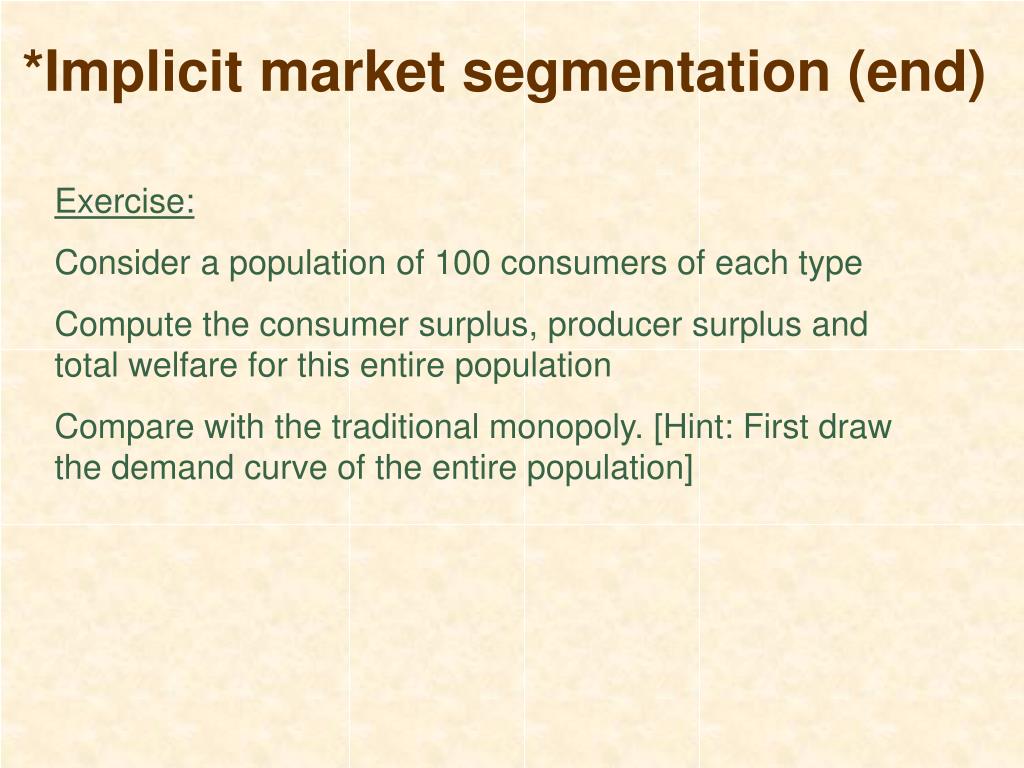 *Implicit market segmentation (end)

Exercise:

Consider a population of 100 consumers of each type

Compute the consumer surplus, producer surplus and total welfare for this entire population

Compare with the traditional monopoly. [Hint: First draw the demand curve of the entire population]